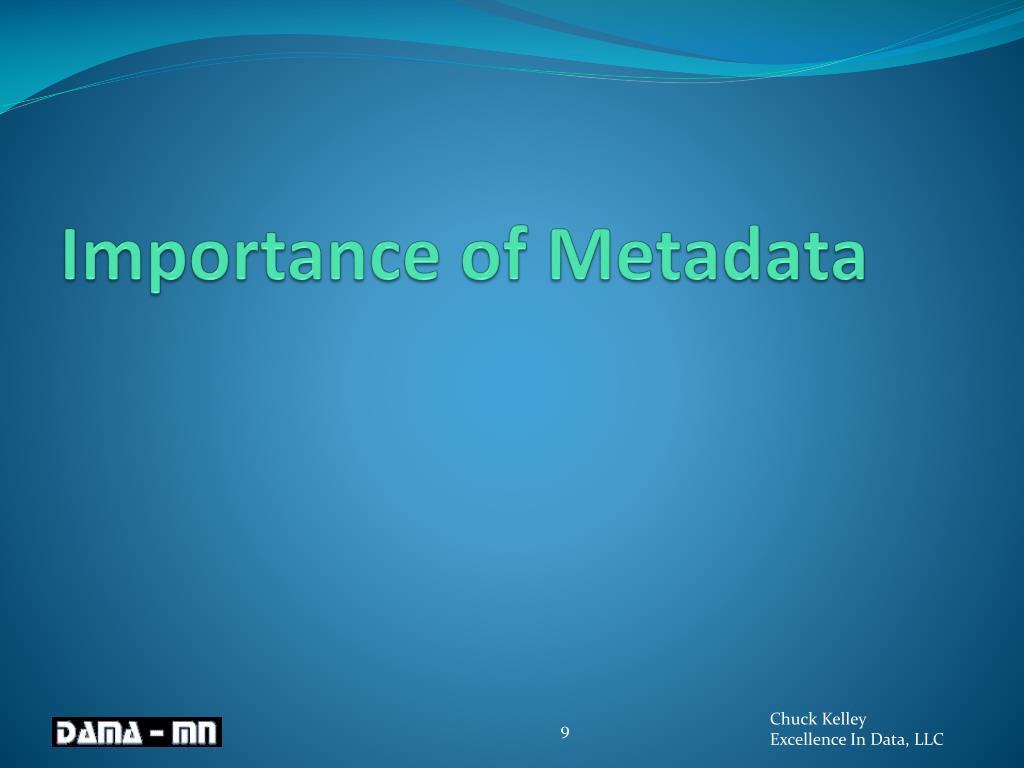 Importance of Metadata

DAMA - MN

9

Chuck Kelley
Excellence In Data, LLC